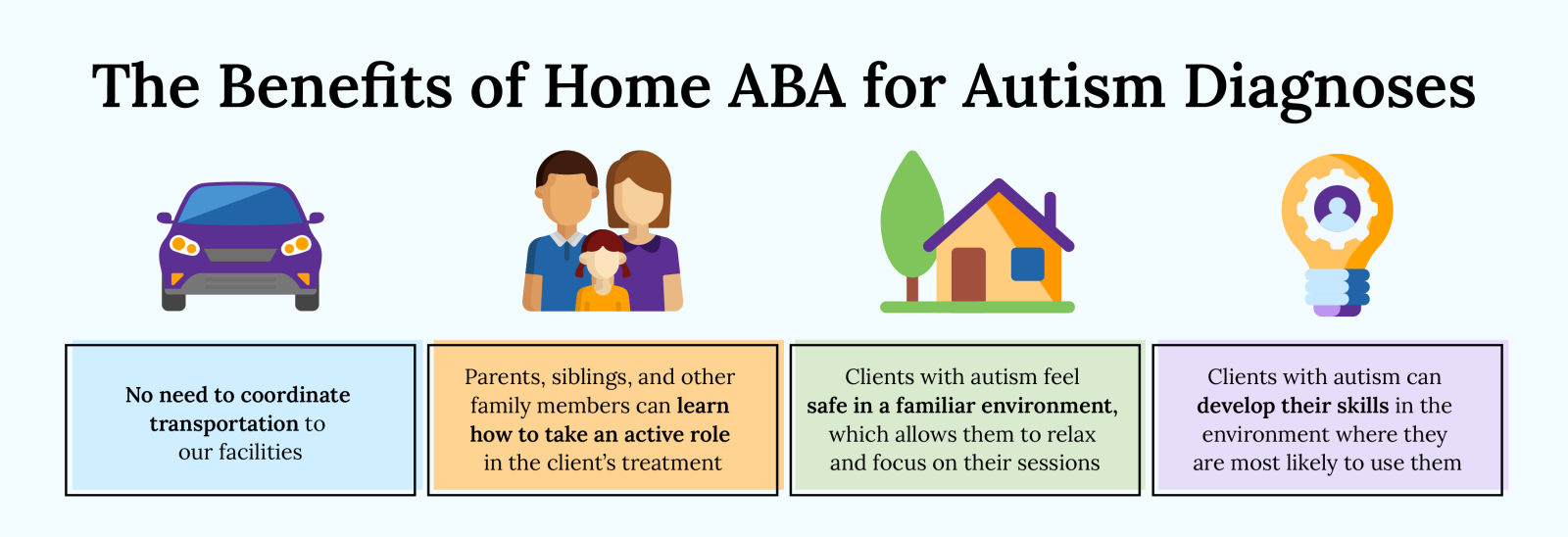 The Benefits of Home ABA for Autism Diagnoses

No need to coordinate transportation to our facilities

Parents, siblings, and other family members can learn how to take an active role in the client's treatment

Clients with autism feel safe in a familiar environment, which allows them to relax and focus on their sessions

Clients with autism can develop their skills in the environment where they are most likely to use them